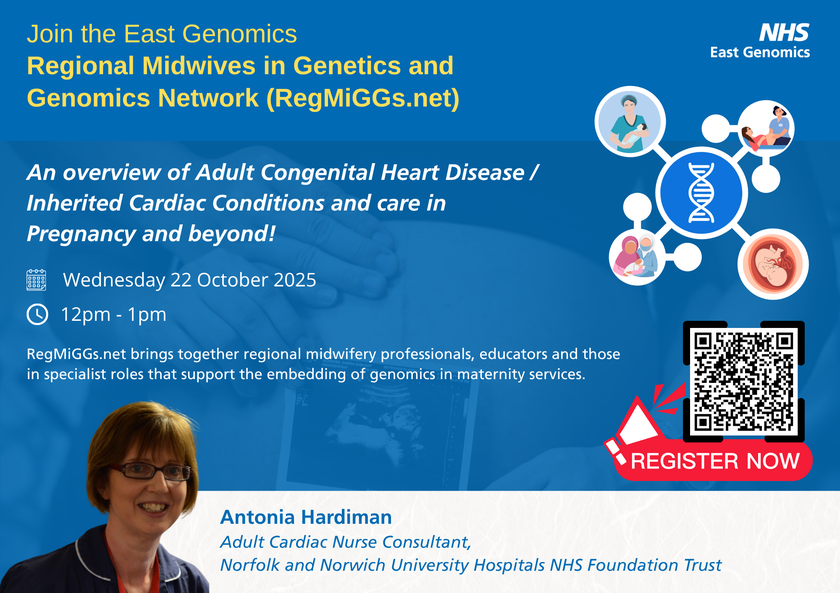 Join the East Genomics
Regional Midwives in Genetics and Genomics Network (RegMiGGs.net)

NHS
East Genomics

An overview of Adult Congenital Heart Disease / Inherited Cardiac Conditions and care in Pregnancy and beyond!

Wednesday 22 October 2025

12pm - 1pm

RegMiGGs.net brings together regional midwifery professionals, educators and those in specialist roles that support the embedding of genomics in maternity services.

REGISTER NOW

Antonia Hardiman
Adult Cardiac Nurse Consultant,
Norfolk and Norwich University Hospitals NHS Foundation Trust